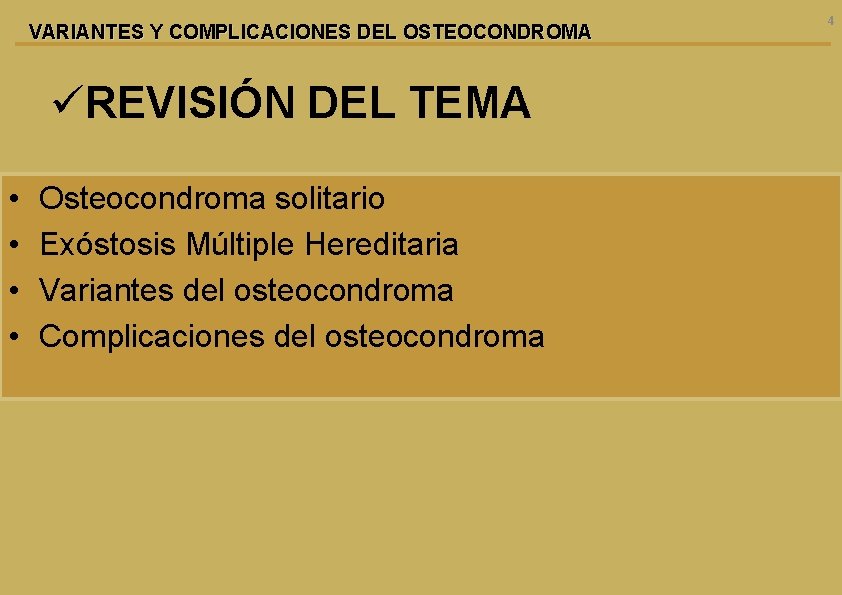 VARIANTES Y COMPLICACIONES DEL OSTEOCONDROMA

4

✓REVISIÓN DEL TEMA

• Osteocondroma solitario
• Exóstosis Múltiple Hereditaria
• Variantes del osteocondroma
• Complicaciones del osteocondroma